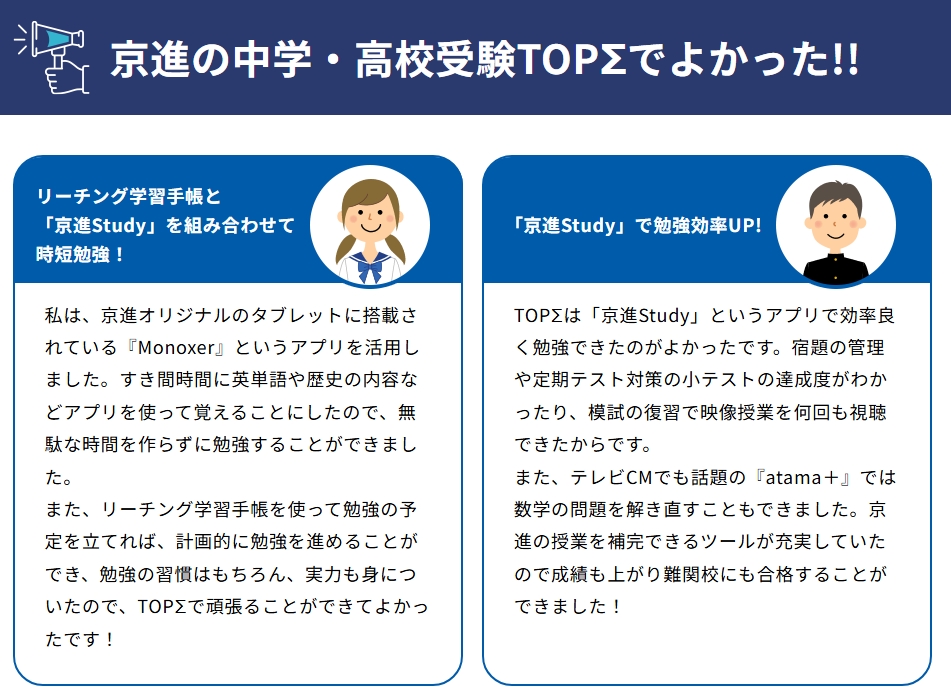 京進の中学・高校受験TOPΣでよかった!!

リーチング学習手帳と「京進Study」を組み合わせて時短勉強！

私は、京進オリジナルのタブレットに搭載されている『Monoxer』というアプリを活用しました。すき間時間に英単語や歴史の内容などアプリを使って覚えることにしたので、無駄な時間を作らずに勉強することができました。
また、リーチング学習手帳を使って勉強の予定を立てれば、計画的に勉強を進めることができ、勉強の習慣はもちろん、実力も身についたので、TOPΣで頑張ることができてよかったです！

「京進Study」で勉強効率UP!

TOPΣは「京進Study」というアプリで効率良く勉強できたのがよかったです。宿題の管理や定期テスト対策の小テストの達成度がわかったり、模試の復習で映像授業を何回も視聴できたからです。
また、テレビCMでも話題の『atama＋』では数学の問題を解き直すこともできました。京進の授業を補完できるツールが充実していたので成績も上がり難関校にも合格することができました！